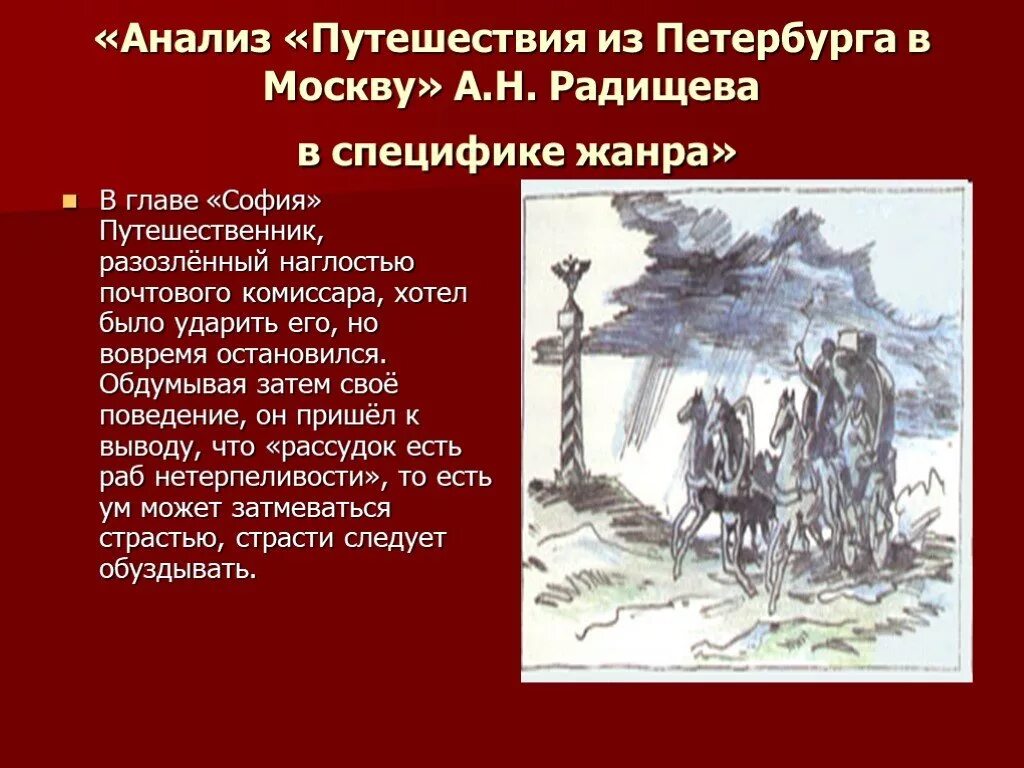 «Анализ «Путешествия из Петербурга в Москву» А.Н. Радищева

в специфике жанра»

В главе «София» Путешественник, разозлённый наглостью почтового комиссара, хотел было ударить его, но вовремя остановился. Обдумывая затем своё поведение, он пришёл к выводу, что «рассудок есть раб нетерпеливости», то есть ум может затмеваться страстью, страсти следует обуздывать.